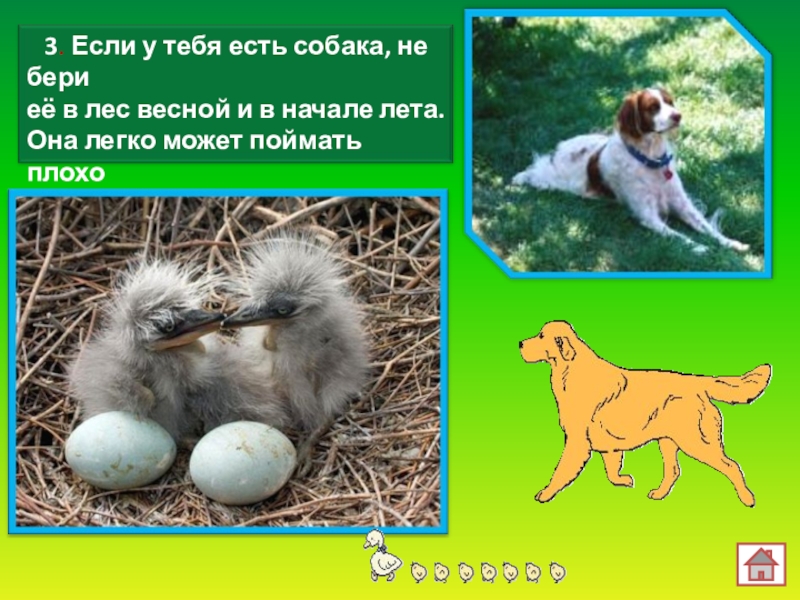 3. Если у тебя есть собака, не бери её в лес весной и в начале лета. Она легко может поймать плохо